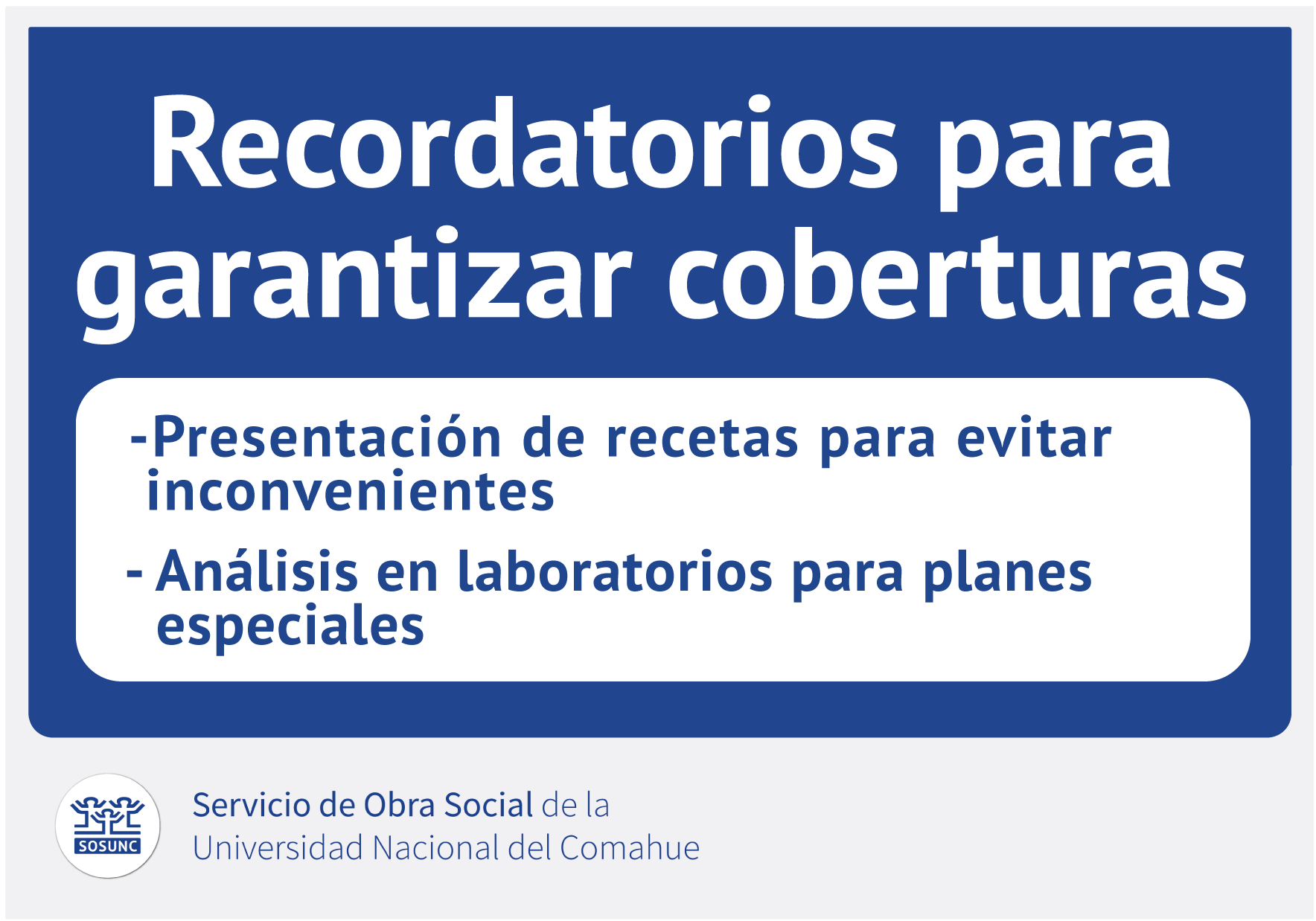 Recordatorios para garantizar coberturas

-Presentación de recetas para evitar inconvenientes

- Análisis en laboratorios para planes especiales

SOSUNC

Servicio de Obra Social de la
Universidad Nacional del Comahue